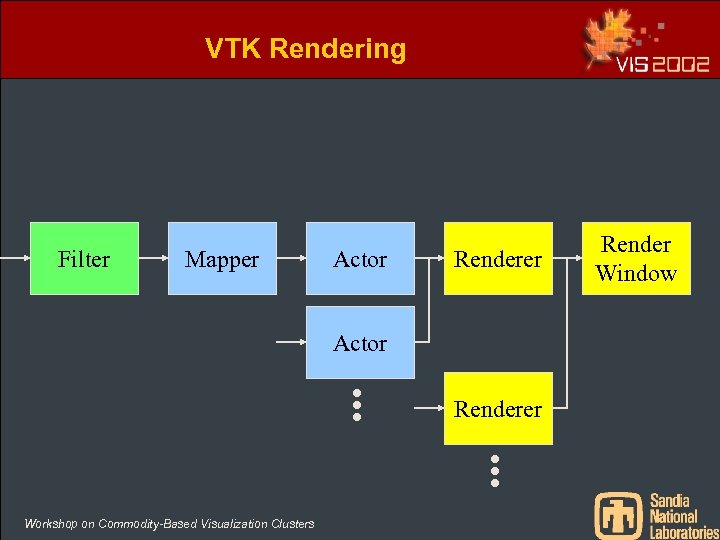 VTK Rendering

VIS 2002

Filter

Mapper

Actor

Renderer

Render Window

Actor

Renderer

Workshop on Commodity-Based Visualization Clusters

Sandia National Laboratories